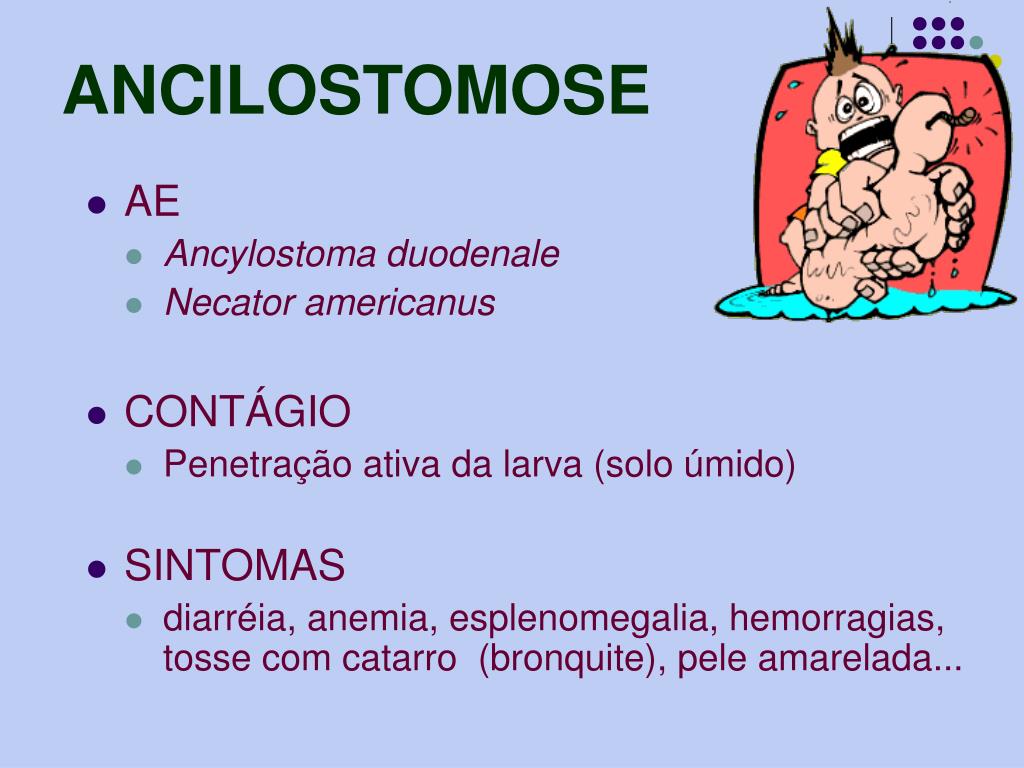 ANCILOSTOMOSE

- AE
  - Ancylostoma duodenale
  - Necator americanus

- CONTÁGIO
  - Penetração ativa da larva (solo úmido)

- SINTOMAS
  - diarréia, anemia, esplenomegalia, hemorragias, tosse com catarro (bronquite), pele amarelada...